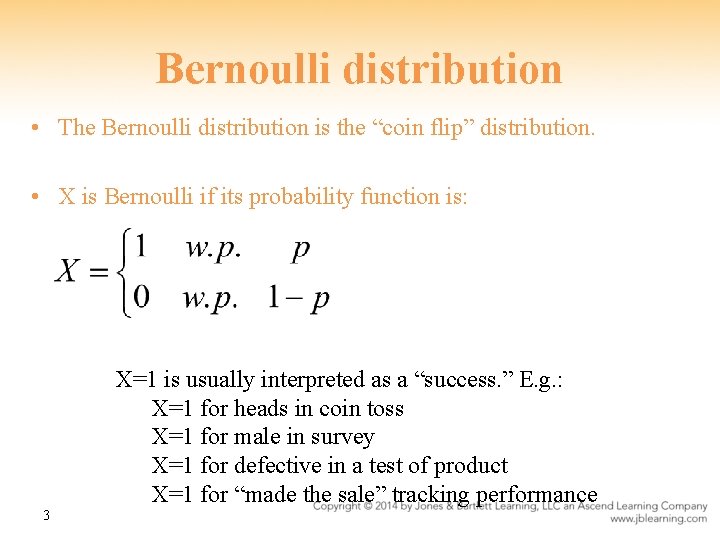 Bernoulli distribution

• The Bernoulli distribution is the “coin flip” distribution.

• X is Bernoulli if its probability function is:

$X = \begin{cases} 1 & w.p. \quad p \\ 0 & w.p. \quad 1-p \end{cases}$

X=1 is usually interpreted as a “success.” E.g.:
X=1 for heads in coin toss
X=1 for male in survey
X=1 for defective in a test of product
X=1 for “made the sale” tracking performance

3

Copyright © 2014 by Jones & Bartlett Learning, LLC an Ascend Learning Company
www.jblearning.com